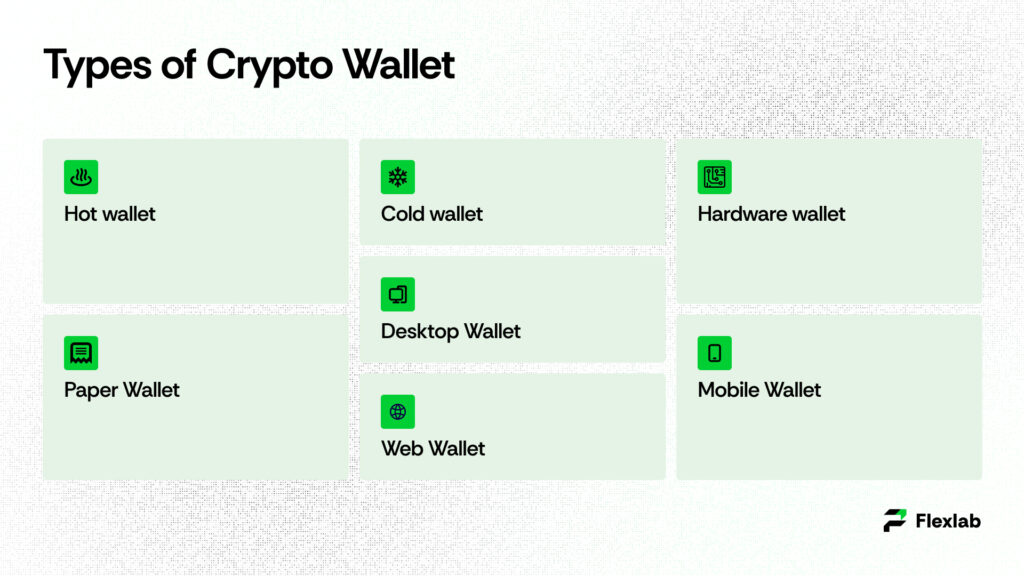 Types of Crypto Wallet

Hot wallet

Paper Wallet

Cold wallet

Desktop Wallet

Web Wallet

Hardware wallet

Mobile Wallet

Flexlab